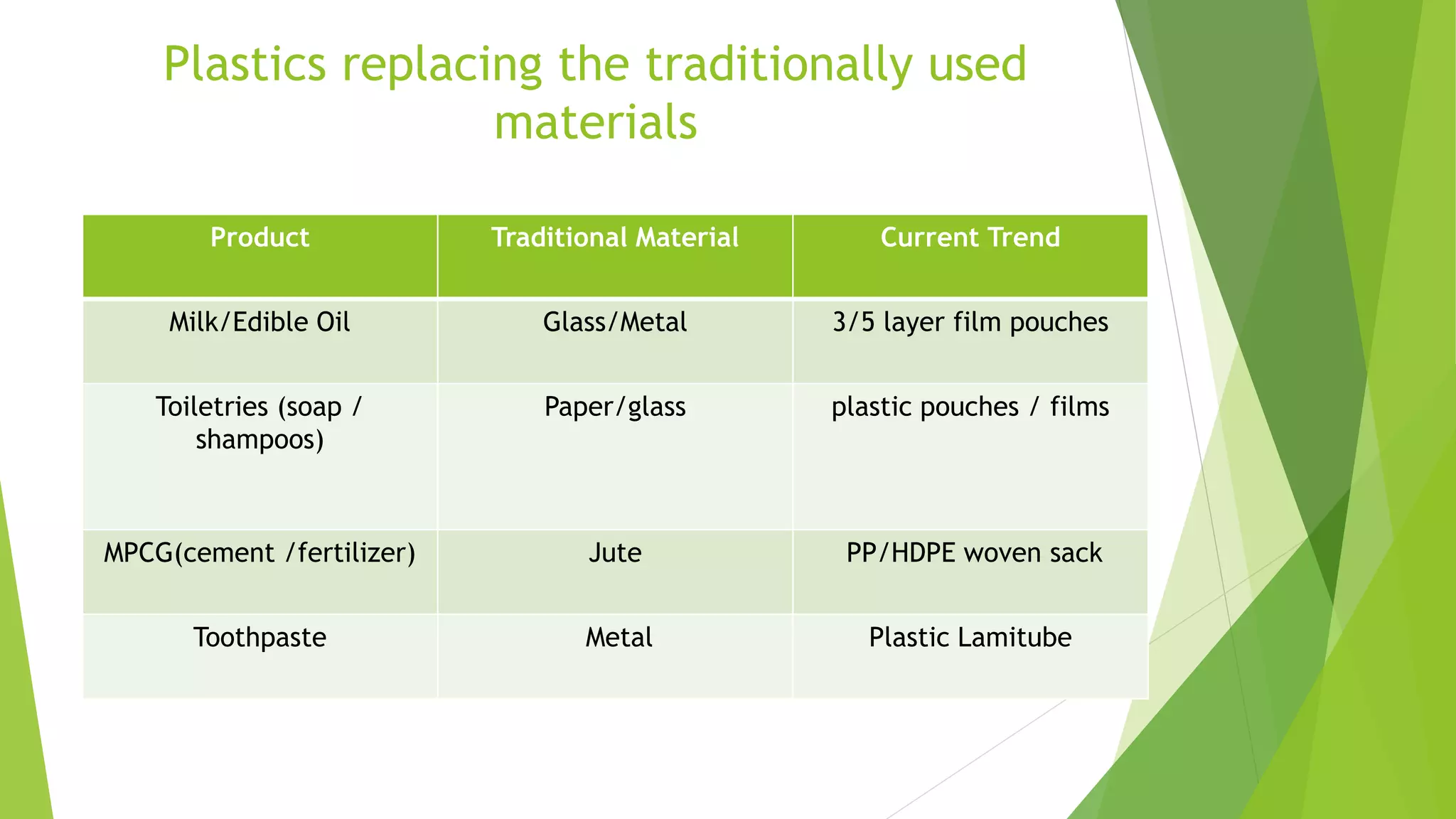 Plastics replacing the traditionally used materials

| Product | Traditional Material | Current Trend |
|---|---|---|
| Milk/Edible Oil | Glass/Metal | 3/5 layer film pouches |
| Toiletries (soap / shampoos) | Paper/glass | plastic pouches / films |
| MPCG(cement /fertilizer) | Jute | PP/HDPE woven sack |
| Toothpaste | Metal | Plastic Lamitube |